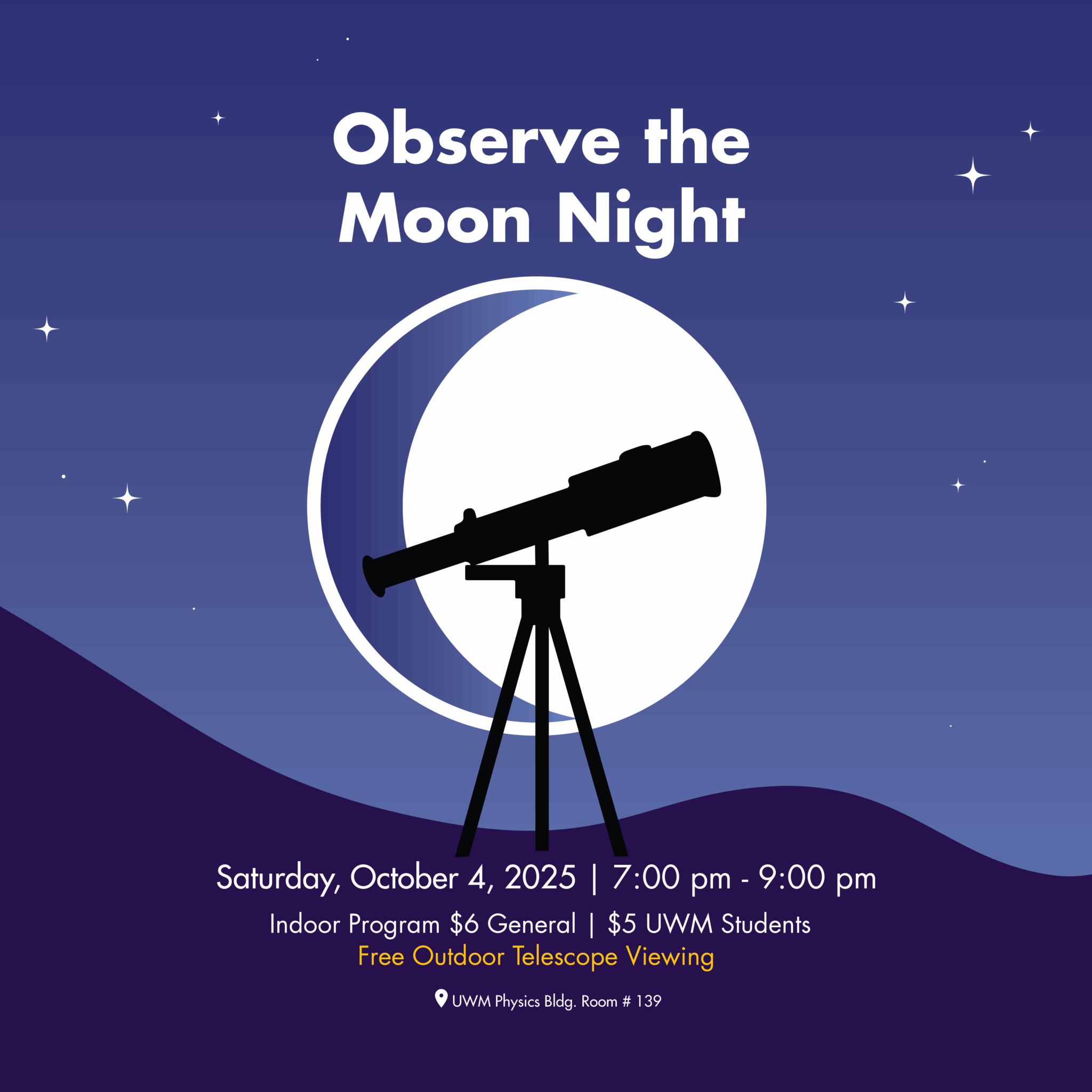 Observe the Moon Night

Saturday, October 4, 2025 | 7:00 pm - 9:00 pm

Indoor Program \$6 General | \$5 UWM Students
Free Outdoor Telescope Viewing

UWM Physics Bldg. Room # 139